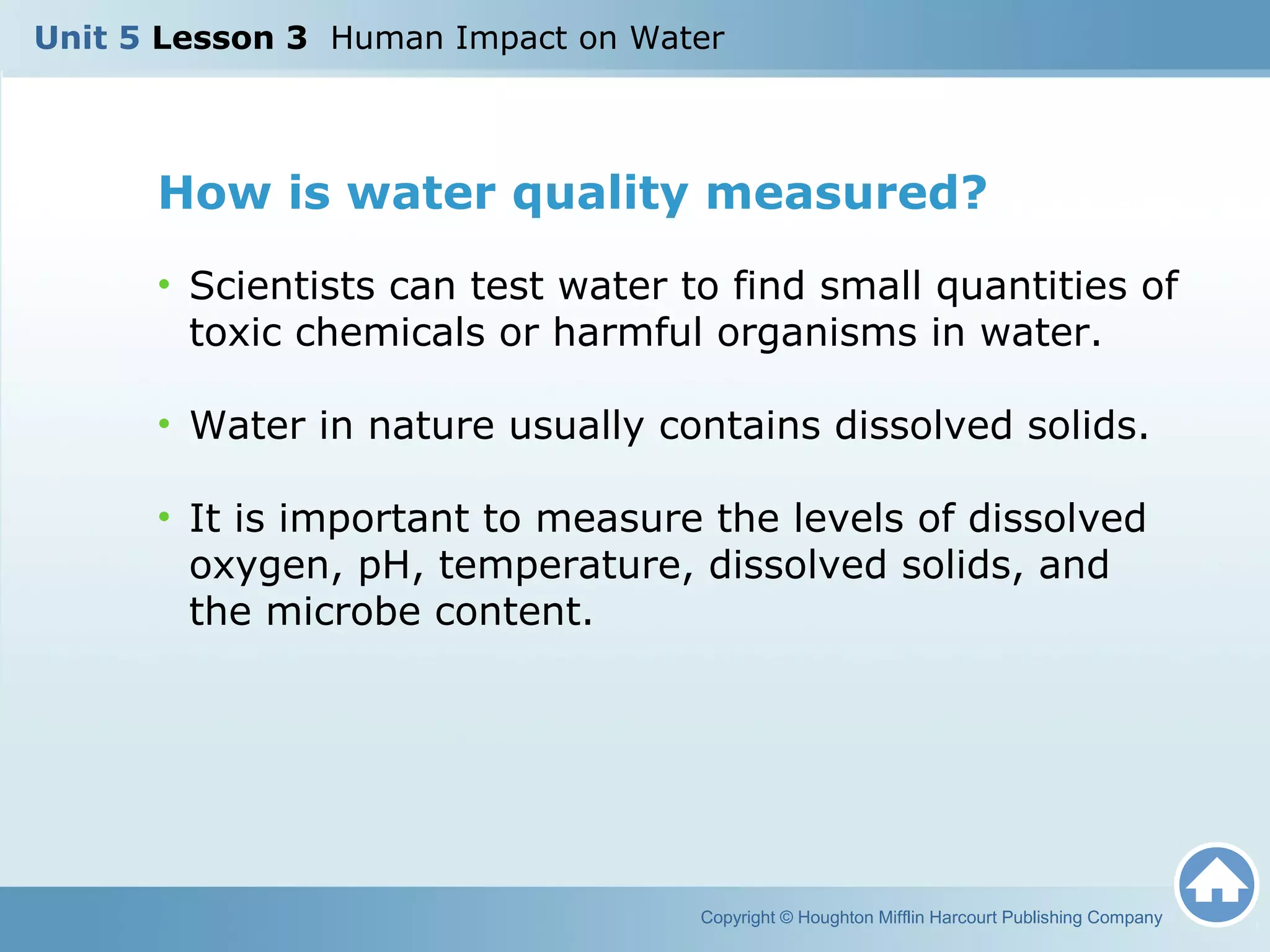 Unit 5 Lesson 3 Human Impact on Water

How is water quality measured?

• Scientists can test water to find small quantities of toxic chemicals or harmful organisms in water.

• Water in nature usually contains dissolved solids.

• It is important to measure the levels of dissolved oxygen, pH, temperature, dissolved solids, and the microbe content.

Copyright © Houghton Mifflin Harcourt Publishing Company